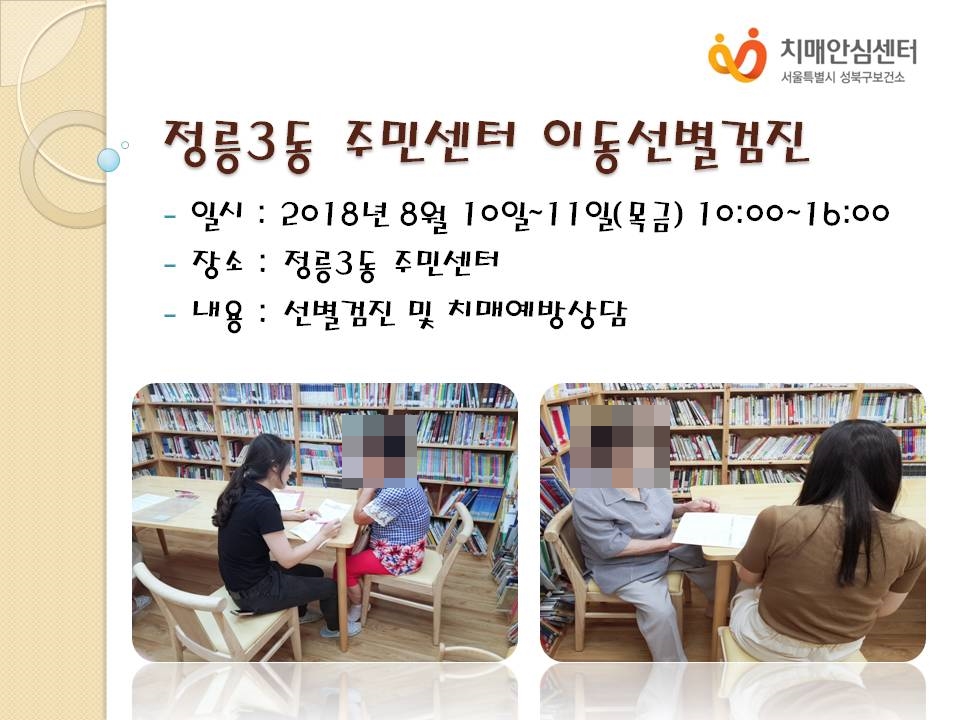 치매안심센터
서울특별시 성북구보건소

정릉3동 주민센터 이동선별검진

- 일시 : 2018년 8월 10일~11일(목금) 10:00~16:00
- 장소 : 정릉3동 주민센터
- 내용 : 선별검진 및 치매예방상담